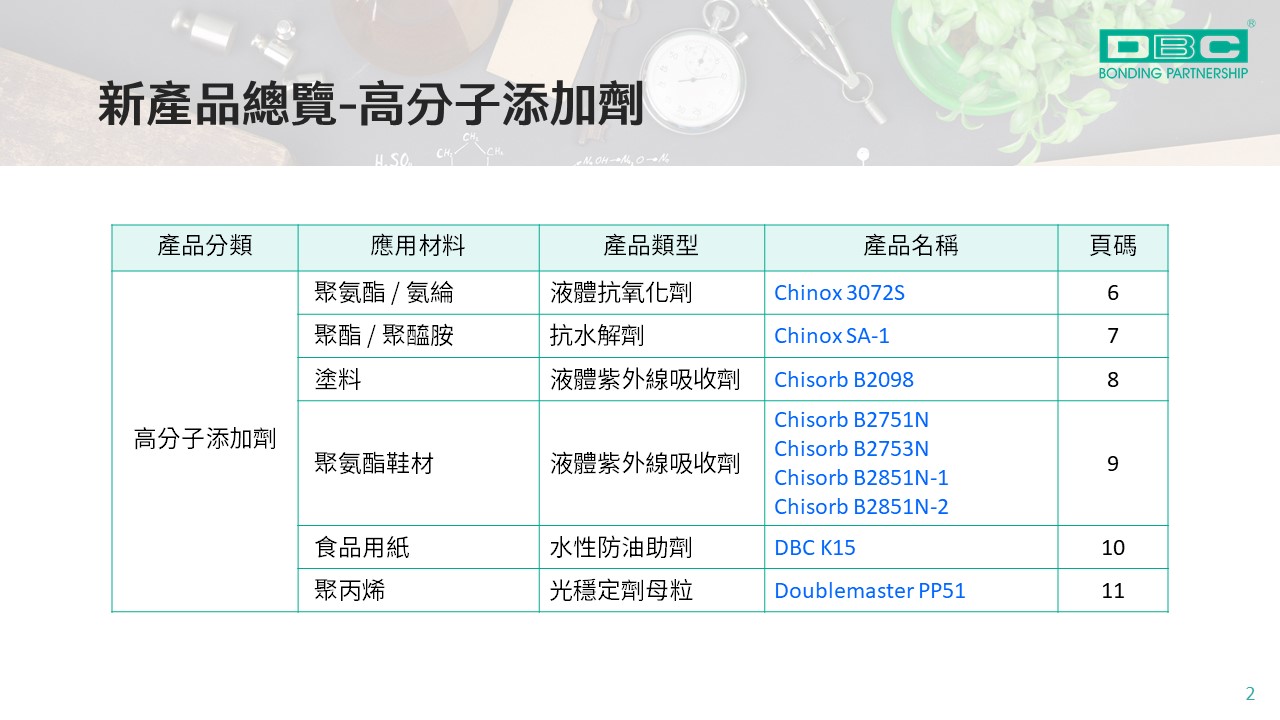 DBC®
BONDING PARTNERSHIP

新產品總覽-高分子添加劑

| 產品分類 | 應用材料 | 產品類型 | 產品名稱 | 頁碼 |
|---|---|---|---|---|
| 高分子添加劑 | 聚氨酯 / 氨綸 | 液體抗氧化劑 | Chinox 3072S | 6 |
| | 聚酯 / 聚醯胺 | 抗水解劑 | Chinox SA-1 | 7 |
| | 塗料 | 液體紫外線吸收劑 | Chisorb B2098 | 8 |
| | 聚氨酯鞋材 | 液體紫外線吸收劑 | Chisorb B2751N Chisorb B2753N Chisorb B2851N-1 Chisorb B2851N-2 | 9 |
| | 食品用紙 | 水性防油助劑 | DBC K15 | 10 |
| | 聚丙烯 | 光穩定劑母粒 | Doublemaster PP51 | 11 |

2